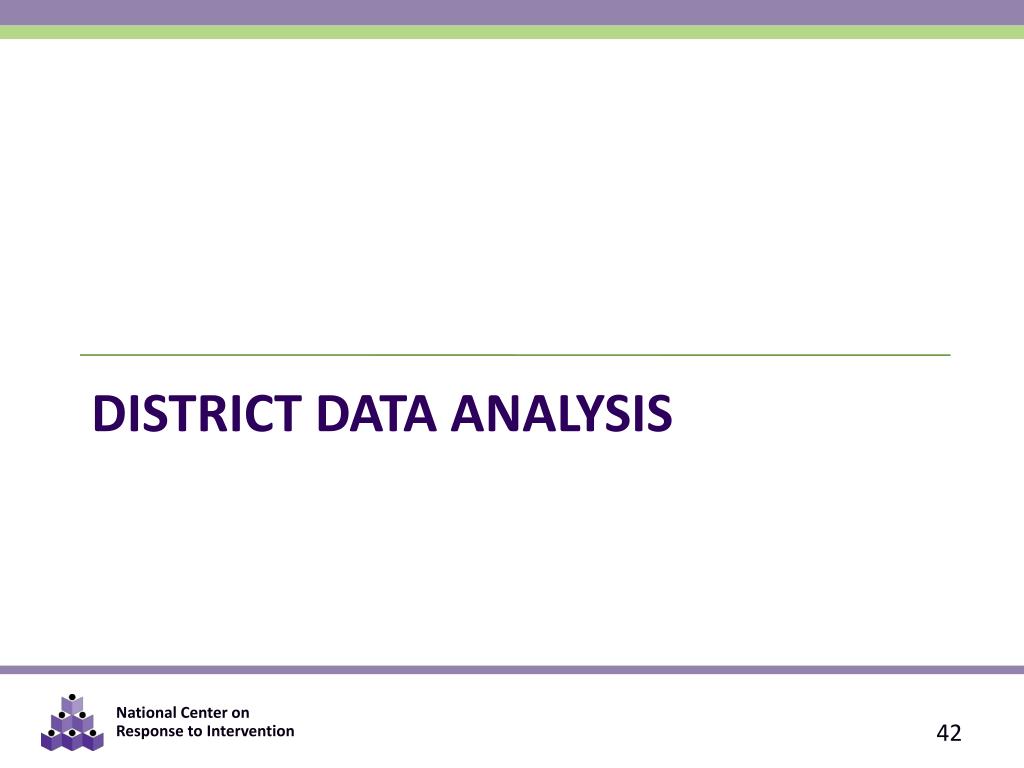 DISTRICT DATA ANALYSIS

National Center on
Response to Intervention

42